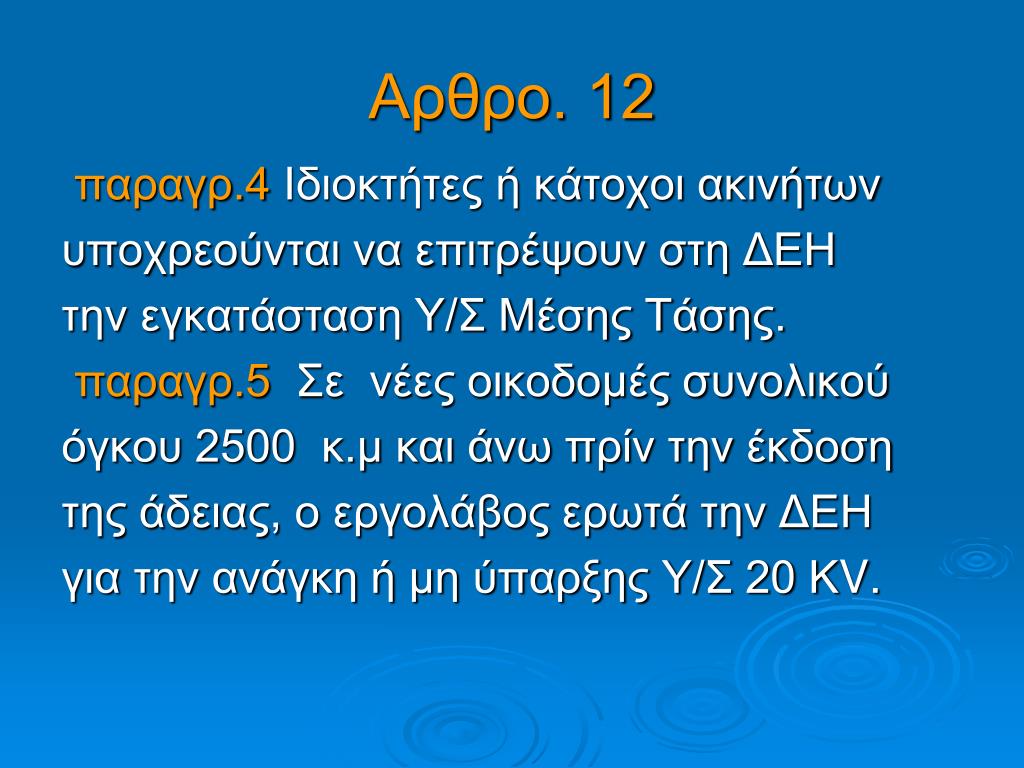 Αρθρο. 12

παραγρ.4 Ιδιοκτήτες ή κάτοχοι ακινήτων υποχρεούνται να επιτρέψουν στη ΔΕΗ την εγκατάσταση Υ/Σ Μέσης Τάσης.

παραγρ.5 Σε νέες οικοδομές συνολικού όγκου 2500 κ.μ και άνω πρίν την έκδοση της άδειας, ο εργολάβος ερωτά την ΔΕΗ για την ανάγκη ή μη ύπαρξης Υ/Σ 20 KV.